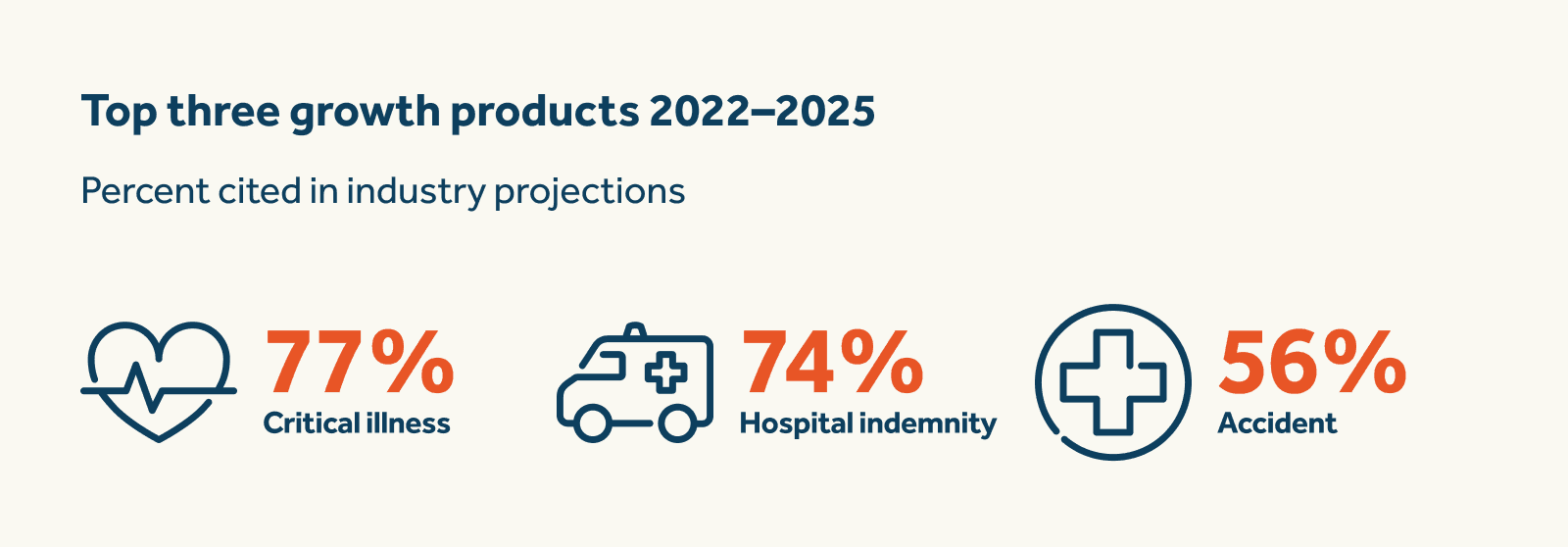 Top three growth products 2022–2025

Percent cited in industry projections

77%
Critical illness

74%
Hospital indemnity

56%
Accident